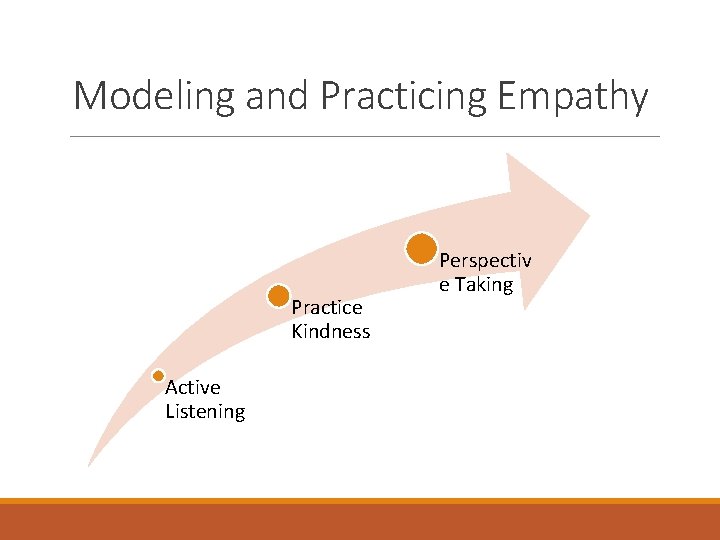 Modeling and Practicing Empathy

Active Listening

Practice Kindness

Perspectiv
e Taking